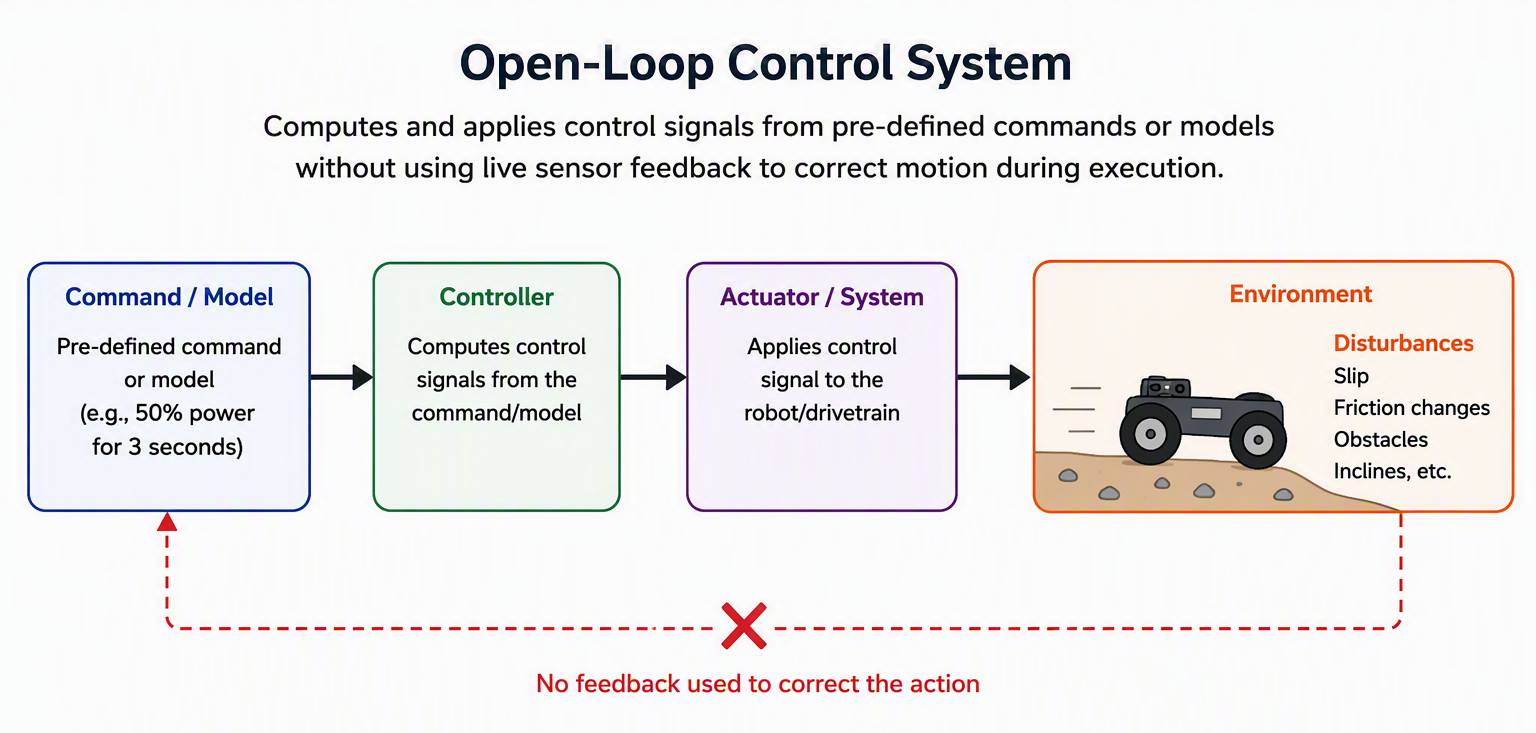 Open-Loop Control System

Computes and applies control signals from pre-defined commands or models without using live sensor feedback to correct motion during execution.

Command / Model

Pre-defined command or model (e.g., 50% power for 3 seconds)

Controller

Computes control signals from the command/model

Actuator / System

Applies control signal to the robot/drivetrain

Environment

Disturbances
Slip
Friction changes
Obstacles
Inclines, etc.

No feedback used to correct the action